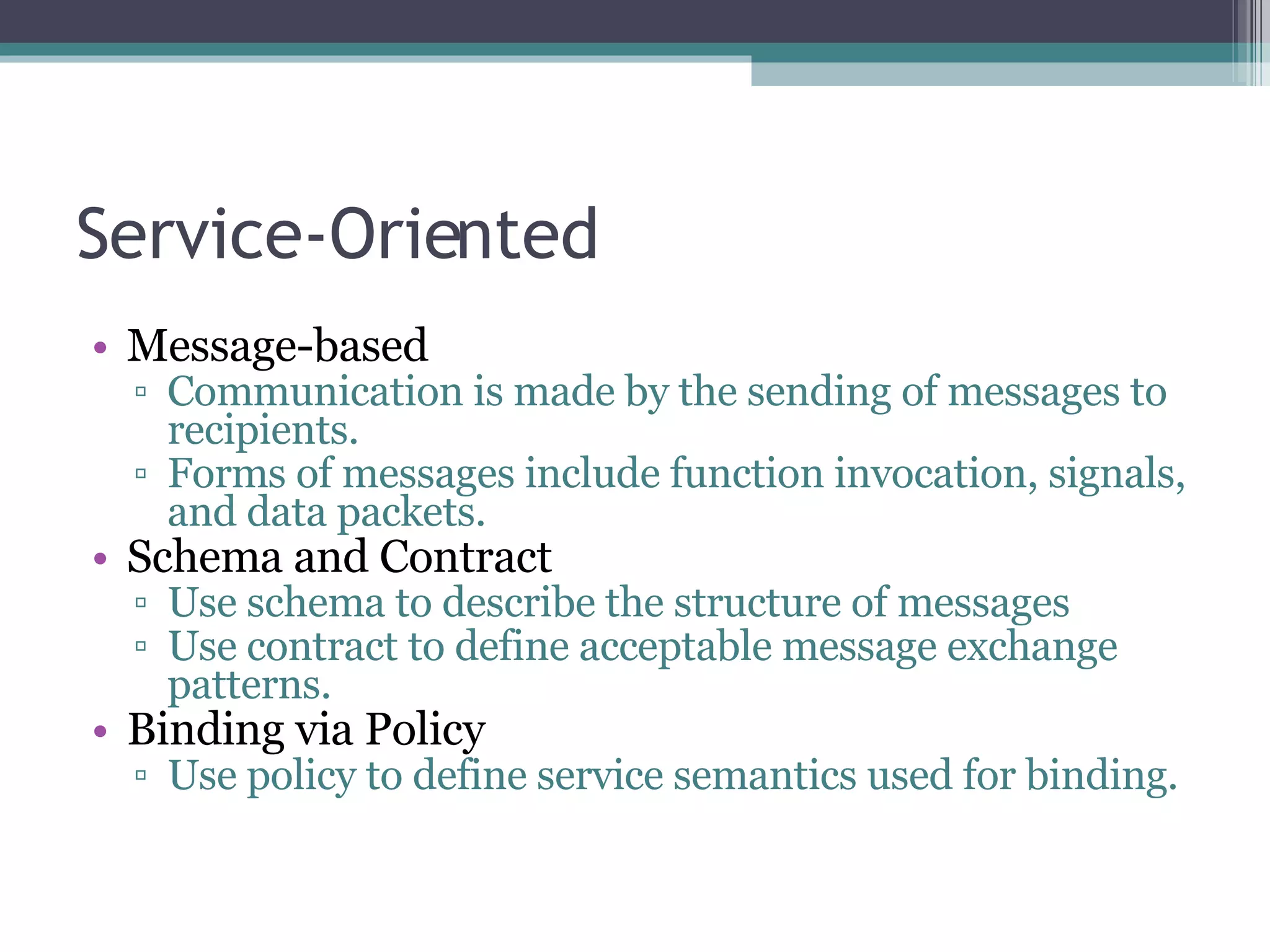 Service-Oriented

• Message-based
▫ Communication is made by the sending of messages to recipients.
▫ Forms of messages include function invocation, signals, and data packets.
• Schema and Contract
▫ Use schema to describe the structure of messages
▫ Use contract to define acceptable message exchange patterns.
• Binding via Policy
▫ Use policy to define service semantics used for binding.